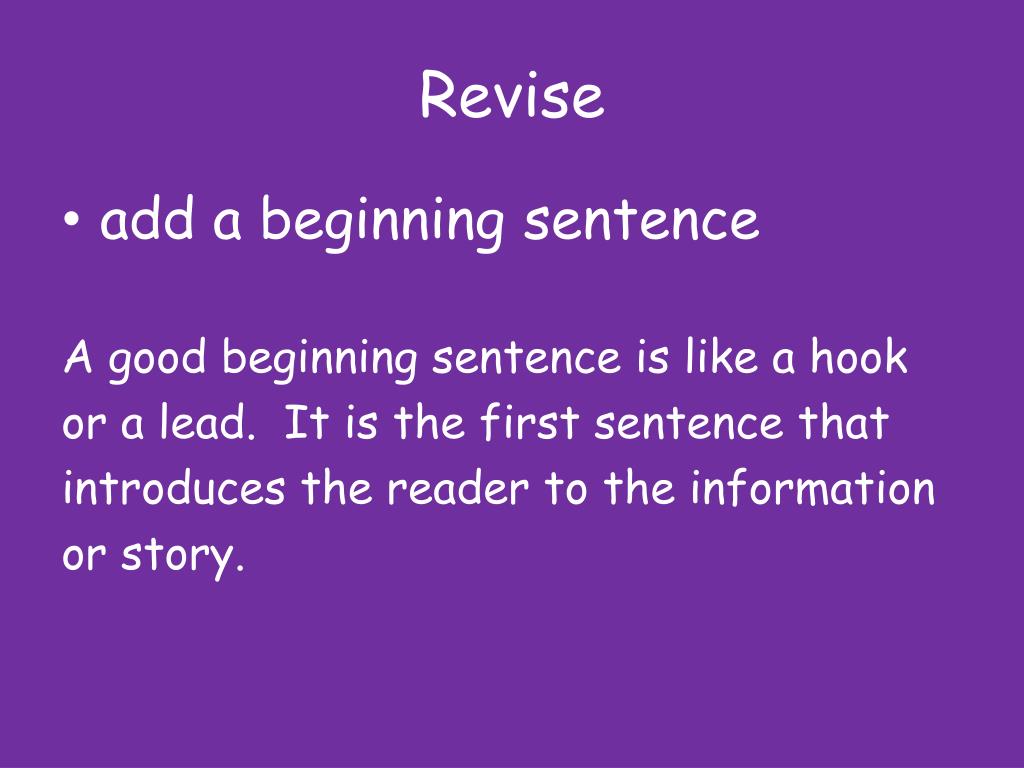 Revise

• add a beginning sentence

A good beginning sentence is like a hook or a lead. It is the first sentence that introduces the reader to the information or story.